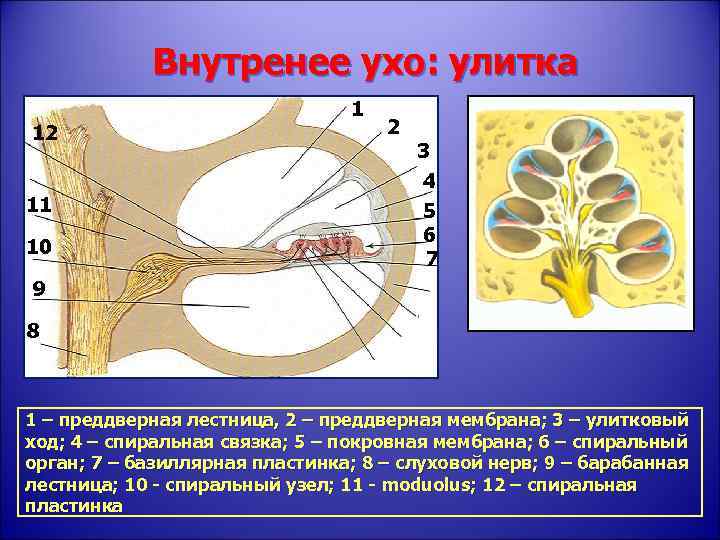 Внутренее ухо: улитка

12

11

10

9

8

1

2

3

4

5

6

7

1 – преддверная лестница, 2 – преддверная мембрана; 3 – улитковый ход; 4 – спиральная связка; 5 – покровная мембрана; 6 – спиральный орган; 7 – базиллярная пластинка; 8 – слуховой нерв; 9 – барабанная лестница; 10 - спиральный узел; 11 - moduolus; 12 – спиральная пластинка